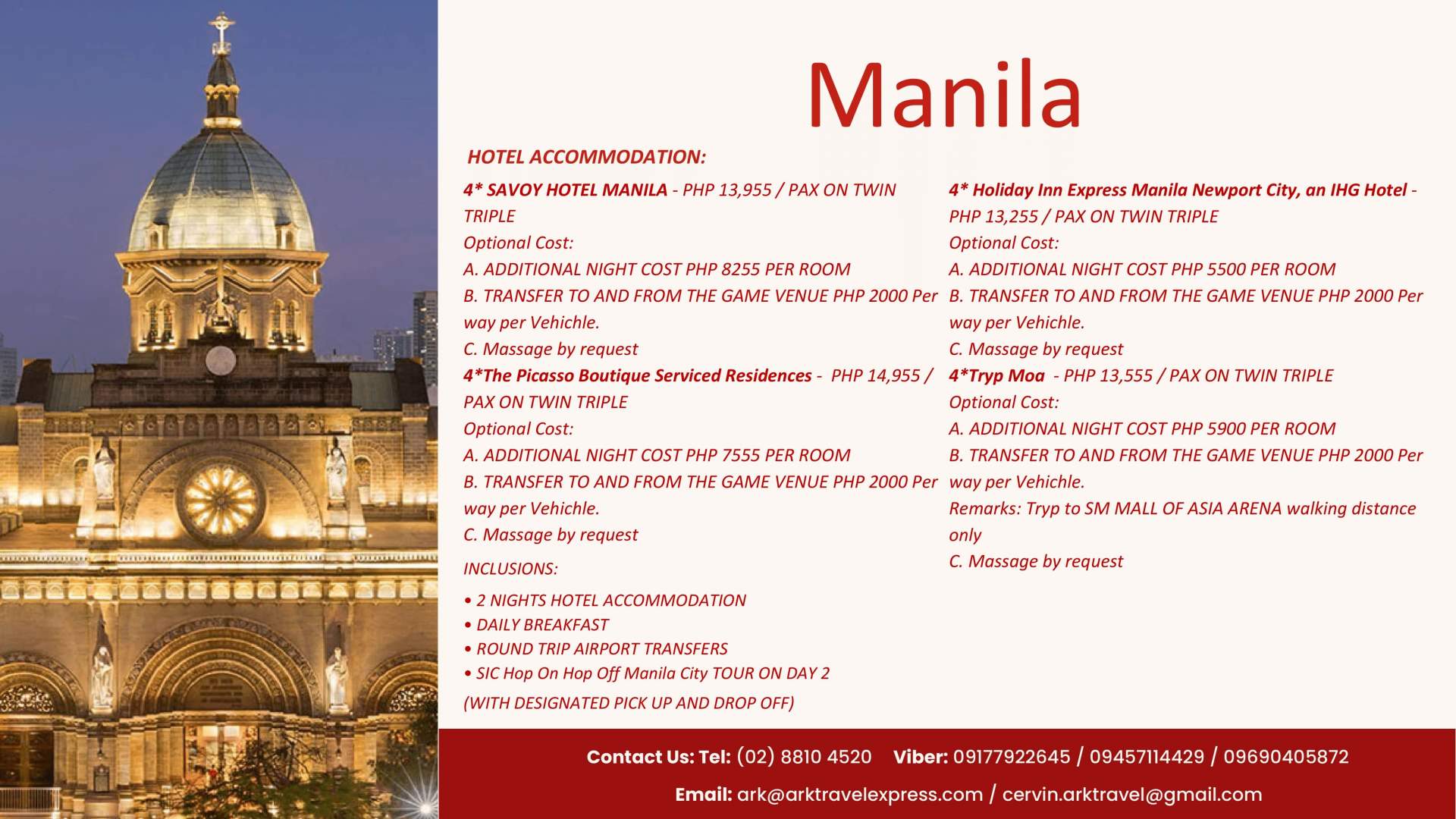 Manila

HOTEL ACCOMMODATION:

4* SAVOY HOTEL MANILA - PHP 13,955 / PAX ON TWIN TRIPLE
Optional Cost:
A. ADDITIONAL NIGHT COST PHP 8255 PER ROOM
B. TRANSFER TO AND FROM THE GAME VENUE PHP 2000 Per way per Vehichle.
C. Massage by request
4*The Picasso Boutique Serviced Residences - PHP 14,955 / PAX ON TWIN TRIPLE
Optional Cost:
A. ADDITIONAL NIGHT COST PHP 7555 PER ROOM
B. TRANSFER TO AND FROM THE GAME VENUE PHP 2000 Per way per Vehichle.
C. Massage by request

INCLUSIONS:

• 2 NIGHTS HOTEL ACCOMMODATION
• DAILY BREAKFAST
• ROUND TRIP AIRPORT TRANSFERS
• SIC Hop On Hop Off Manila City TOUR ON DAY 2
(WITH DESIGNATED PICK UP AND DROP OFF)

4* Holiday Inn Express Manila Newport City, an IHG Hotel - PHP 13,255 / PAX ON TWIN TRIPLE
Optional Cost:
A. ADDITIONAL NIGHT COST PHP 5500 PER ROOM
B. TRANSFER TO AND FROM THE GAME VENUE PHP 2000 Per way per Vehichle.
C. Massage by request
4*Tryp Moa - PHP 13,555 / PAX ON TWIN TRIPLE
Optional Cost:
A. ADDITIONAL NIGHT COST PHP 5900 PER ROOM
B. TRANSFER TO AND FROM THE GAME VENUE PHP 2000 Per way per Vehichle.
Remarks: Tryp to SM MALL OF ASIA ARENA walking distance only
C. Massage by request

Contact Us: Tel: (02) 8810 4520 Viber: 09177922645 / 09457114429 / 09690405872
Email: ark@arktravelexpress.com / cervin.arktravel@gmail.com